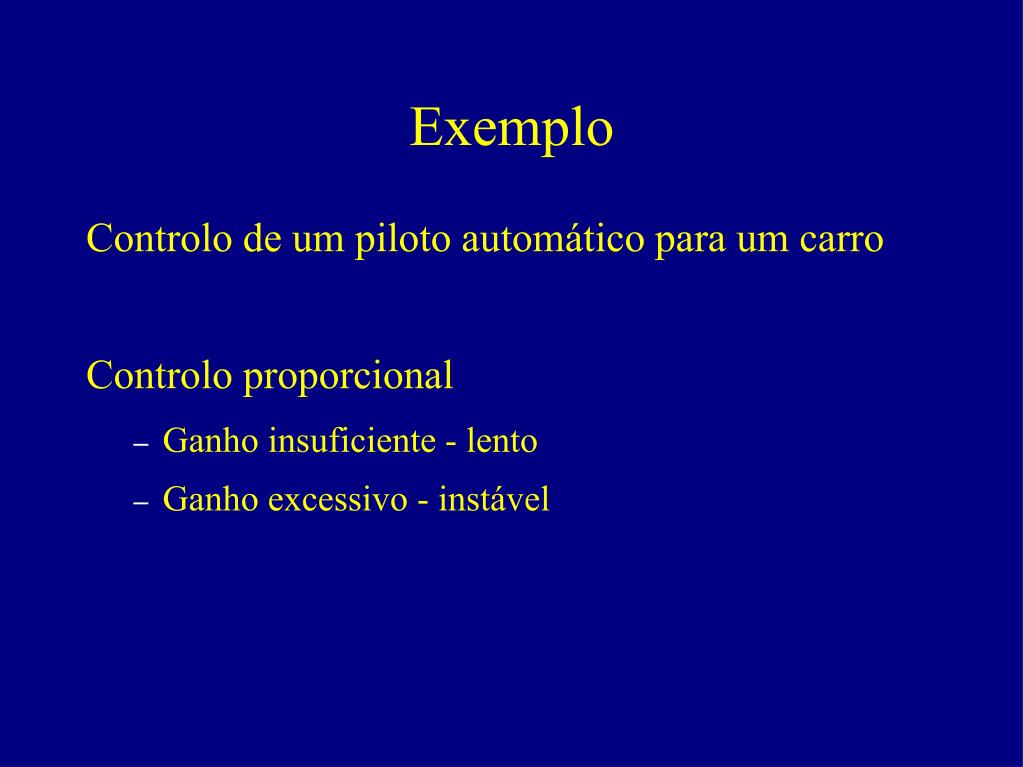 Exemplo

Controlo de um piloto automático para um carro

Controlo proporcional

– Ganho insuficiente - lento

– Ganho excessivo - instável